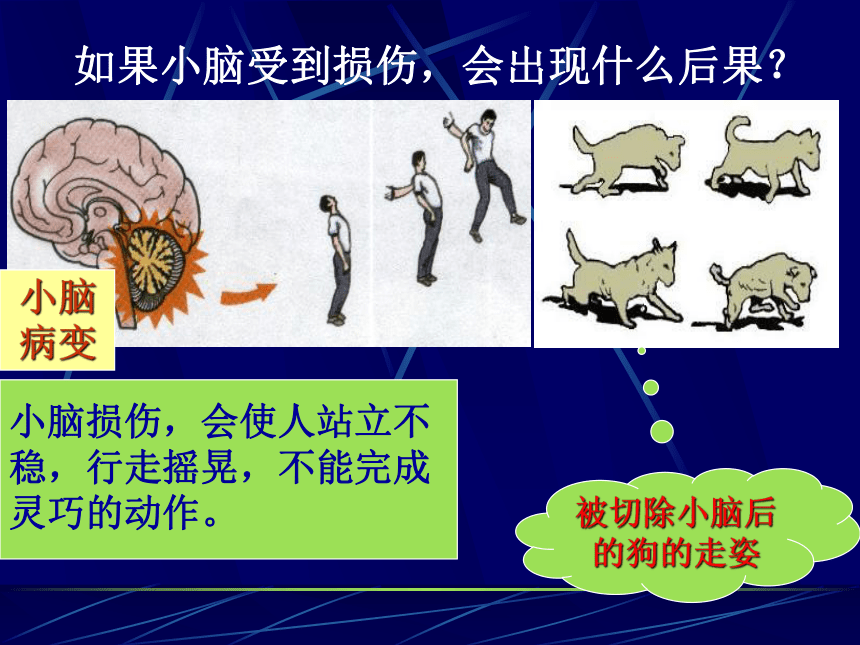 如果小脑受到损伤，会出现什么后果？

小脑病变

小脑损伤，会使人站立不稳，行走摇晃，不能完成灵巧的动作。

被切除小脑后的狗的走姿